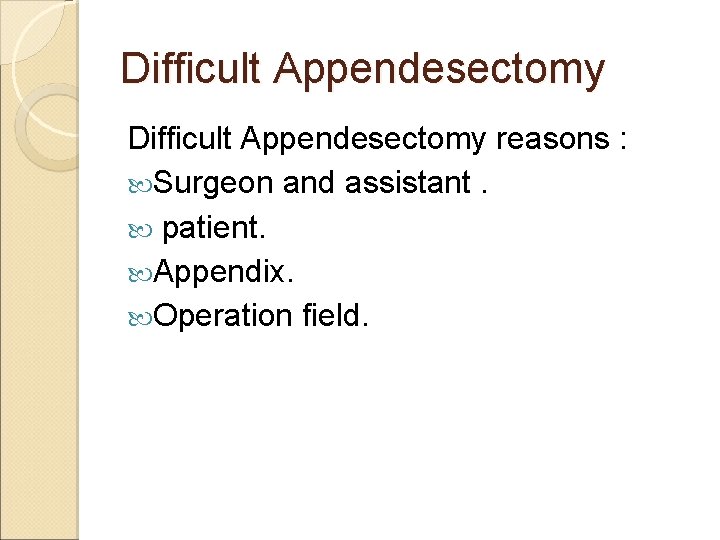 Difficult Appendesectomy

Difficult Appendesectomy reasons :

Surgeon and assistant .

patient.

Appendix.

Operation field.